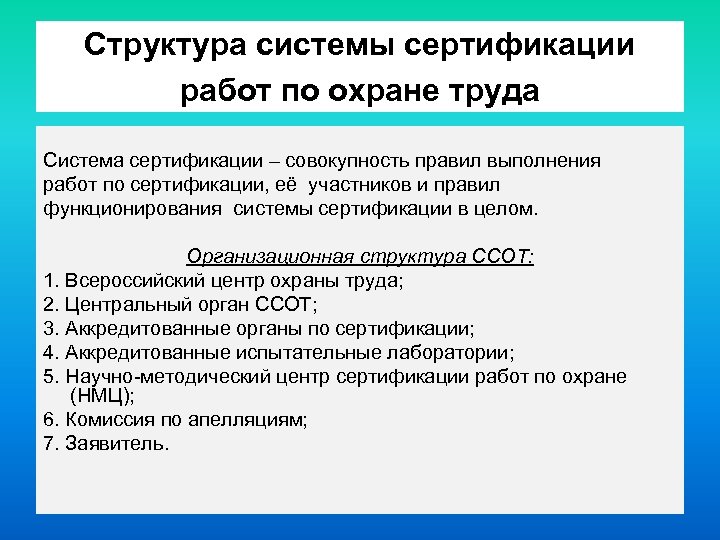 Структура системы сертификации работ по охране труда

Система сертификации – совокупность правил выполнения работ по сертификации, её участников и правил функционирования системы сертификации в целом.

Организационная структура ССОТ:

1. Всероссийский центр охраны труда;
2. Центральный орган ССОТ;
3. Аккредитованные органы по сертификации;
4. Аккредитованные испытательные лаборатории;
5. Научно-методический центр сертификации работ по охране (НМЦ);
6. Комиссия по апелляциям;
7. Заявитель.